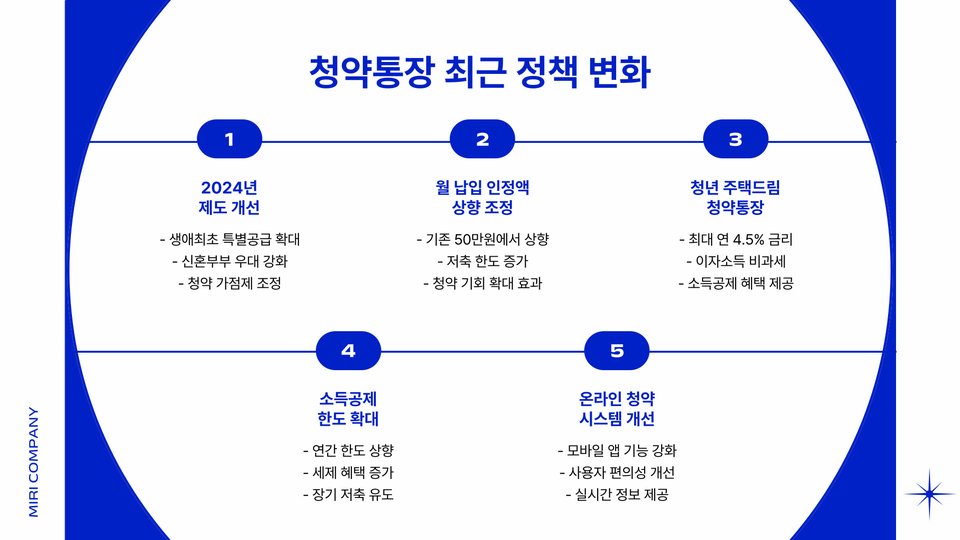 청약통장 최근 정책 변화

1

2024년
제도 개선

- 생애최초 특별공급 확대
- 신혼부부 우대 강화
- 청약 가점제 조정

2

월 납입 인정액
상향 조정

- 기존 50만원에서 상향
- 저축 한도 증가
- 청약 기회 확대 효과

3

청년 주택드림
청약통장

- 최대 연 4.5% 금리
- 이자소득 비과세
- 소득공제 혜택 제공

4

소득공제
한도 확대

- 연간 한도 상향
- 세제 혜택 증가
- 장기 저축 유도

5

온라인 청약
시스템 개선

- 모바일 앱 기능 강화
- 사용자 편의성 개선
- 실시간 정보 제공

MIRI COMPANY